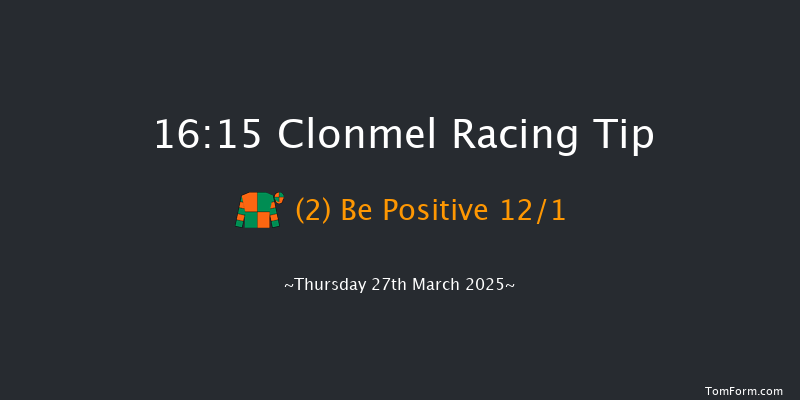 16:15 Clonmel Racing Tip

(2) Be Positive 12/1

~Thursday 27th March 2025~

TomForm.com